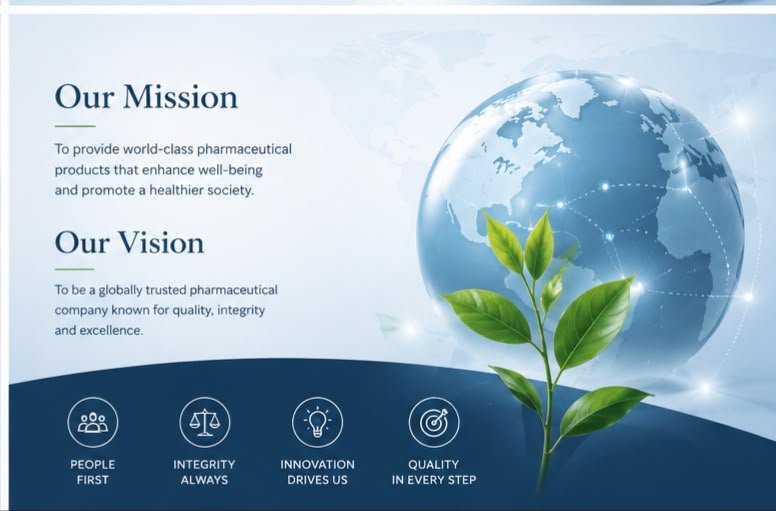 Our Mission

To provide world-class pharmaceutical products that enhance well-being and promote a healthier society.

Our Vision

To be a globally trusted pharmaceutical company known for quality, integrity and excellence.

PEOPLE FIRST

INTEGRITY ALWAYS

INNOVATION DRIVES US

QUALITY IN EVERY STEP